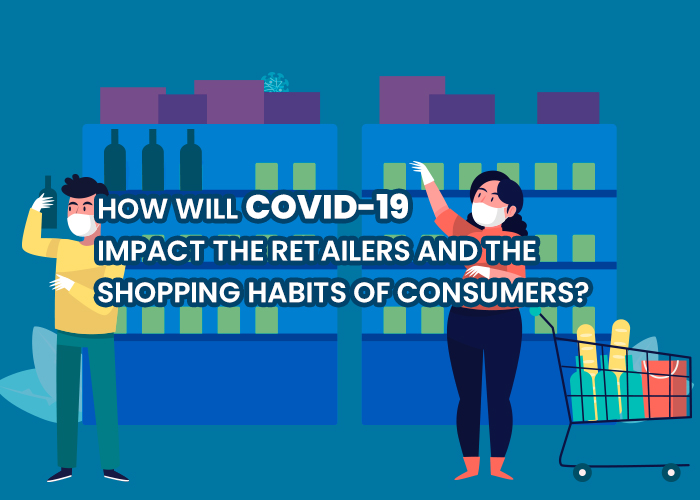 HOW WILL COVID-19
IMPACT THE RETAILERS AND THE
SHOPPING HABITS OF CONSUMERS?